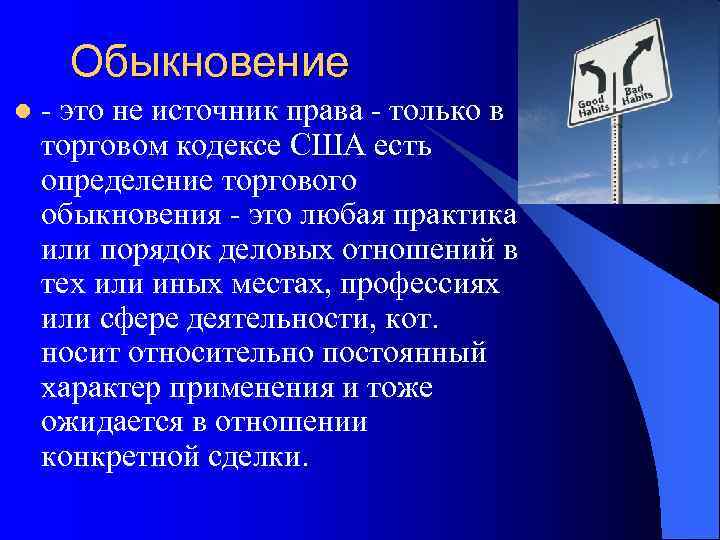 Обыкновение

- это не источник права - только в торговом кодексе США есть определение торгового обыкновения - это любая практика или порядок деловых отношений в тех или иных местах, профессиях или сфере деятельности, кот. носит относительно постоянный характер применения и тоже ожидается в отношении конкретной сделки.

Good Habits
Bad Habits